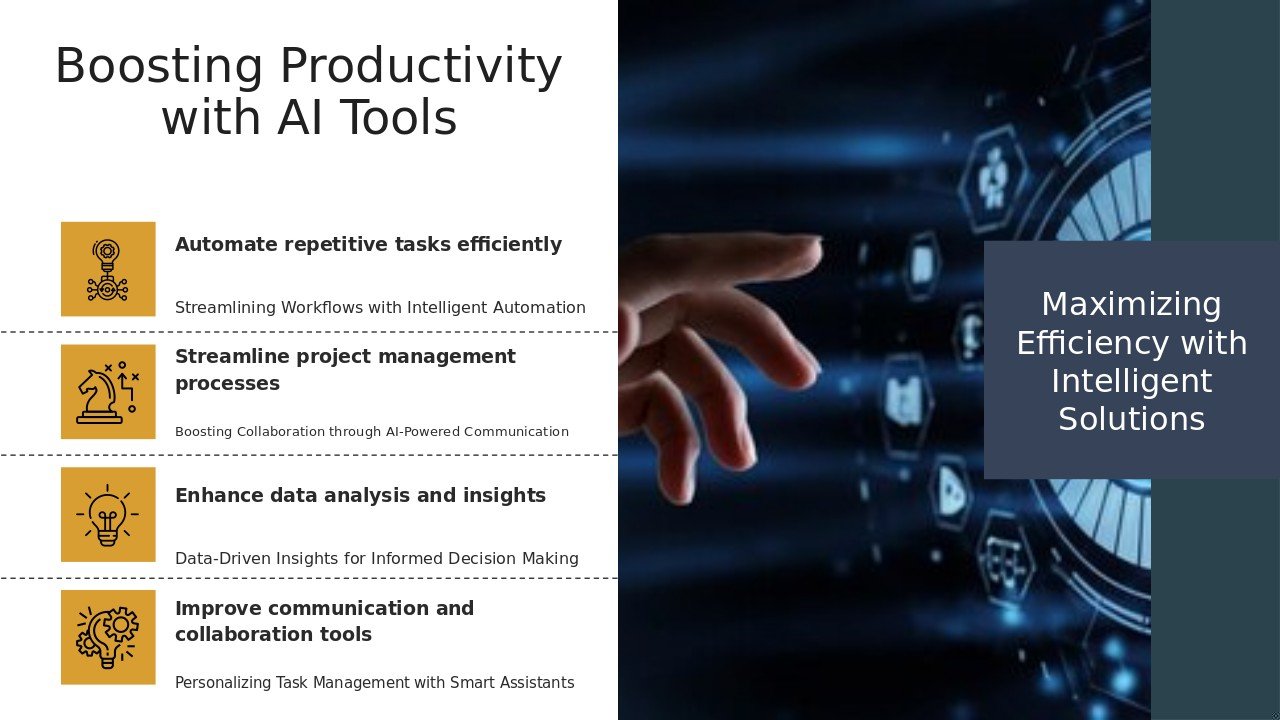 Boosting Productivity with AI Tools

Automate repetitive tasks efficiently

Streamlining Workflows with Intelligent Automation

Streamline project management processes

Boosting Collaboration through AI-Powered Communication

Enhance data analysis and insights

Data-Driven Insights for Informed Decision Making

Improve communication and collaboration tools

Personalizing Task Management with Smart Assistants

Maximizing Efficiency with Intelligent Solutions